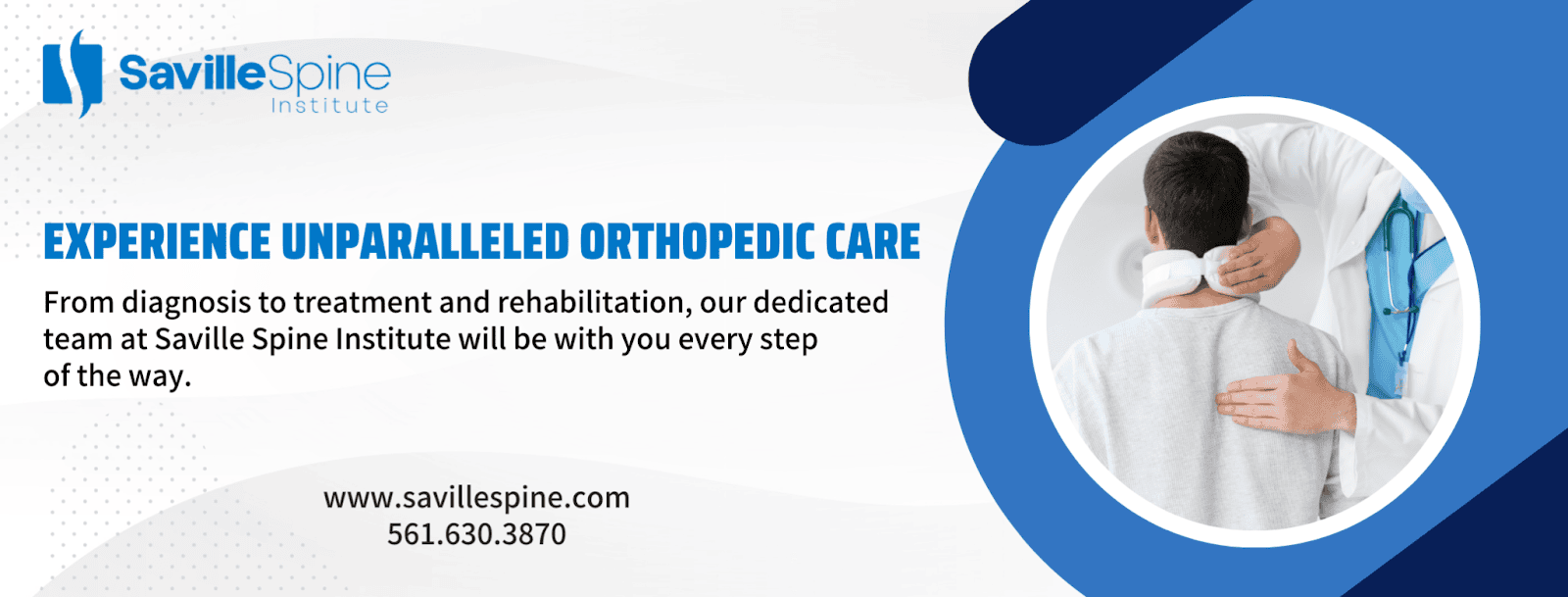 SavilleSpine
Institute

EXPERIENCE UNPARALLELED ORTHOPEDIC CARE

From diagnosis to treatment and rehabilitation, our dedicated team at Saville Spine Institute will be with you every step of the way.

www.savillespine.com
561.630.3870